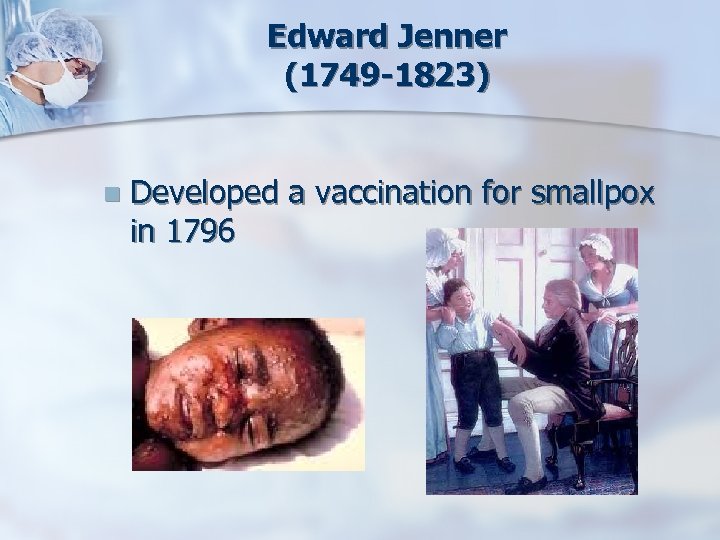 Edward Jenner
(1749-1823)

Developed a vaccination for smallpox in 1796